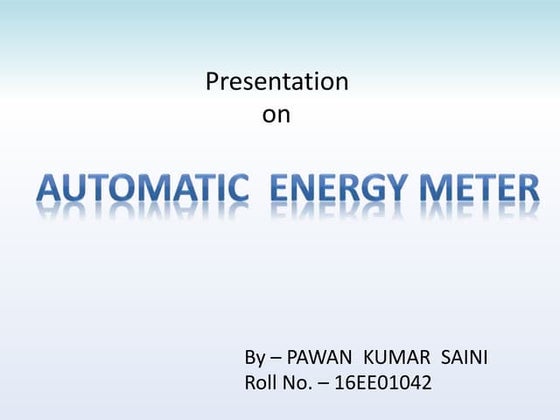 Presentation
on

AUTOMATIC ENERGY METER

By – PAWAN KUMAR SAINI
Roll No. – 16EE01042